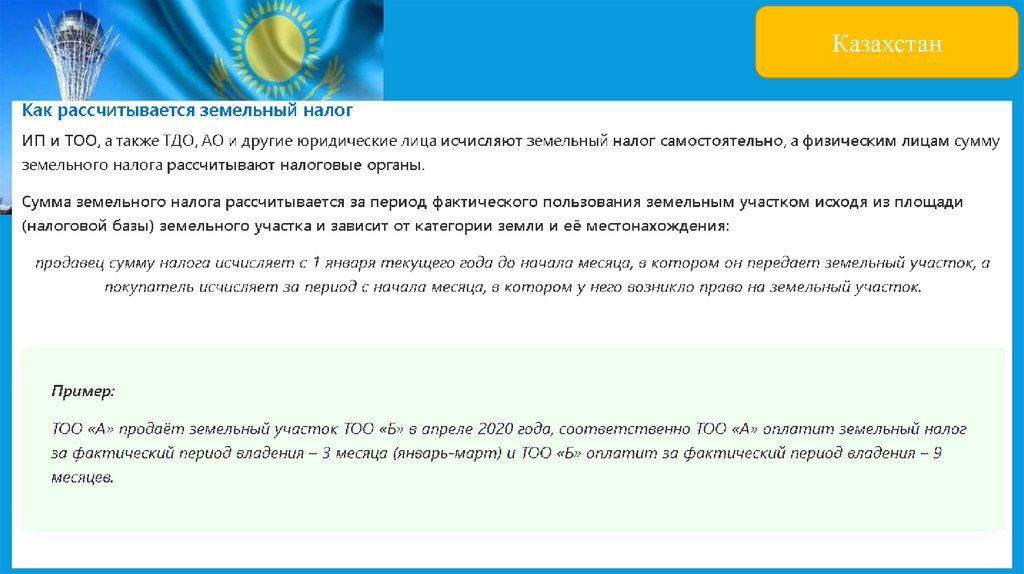 Казахстан

Как рассчитывается земельный налог

ИП и ТОО, а также ТДО, АО и другие юридические лица исчисляют земельный налог самостоятельно, а физическим лицам сумму земельного налога рассчитывают налоговые органы.

Сумма земельного налога рассчитывается за период фактического пользования земельным участком исходя из площади (налоговой базы) земельного участка и зависит от категории земли и её местонахождения:

продавец сумму налога исчисляет с 1 января текущего года до начала месяца, в котором он передает земельный участок, а покупатель исчисляет за период с начала месяца, в котором у него возникло право на земельный участок.

Пример:

ТОО «А» продаёт земельный участок ТОО «Б» в апреле 2020 года, соответственно ТОО «А» оплатит земельный налог за фактический период владения – 3 месяца (январь-март) и ТОО «Б» оплатит за фактический период владения – 9 месяцев.